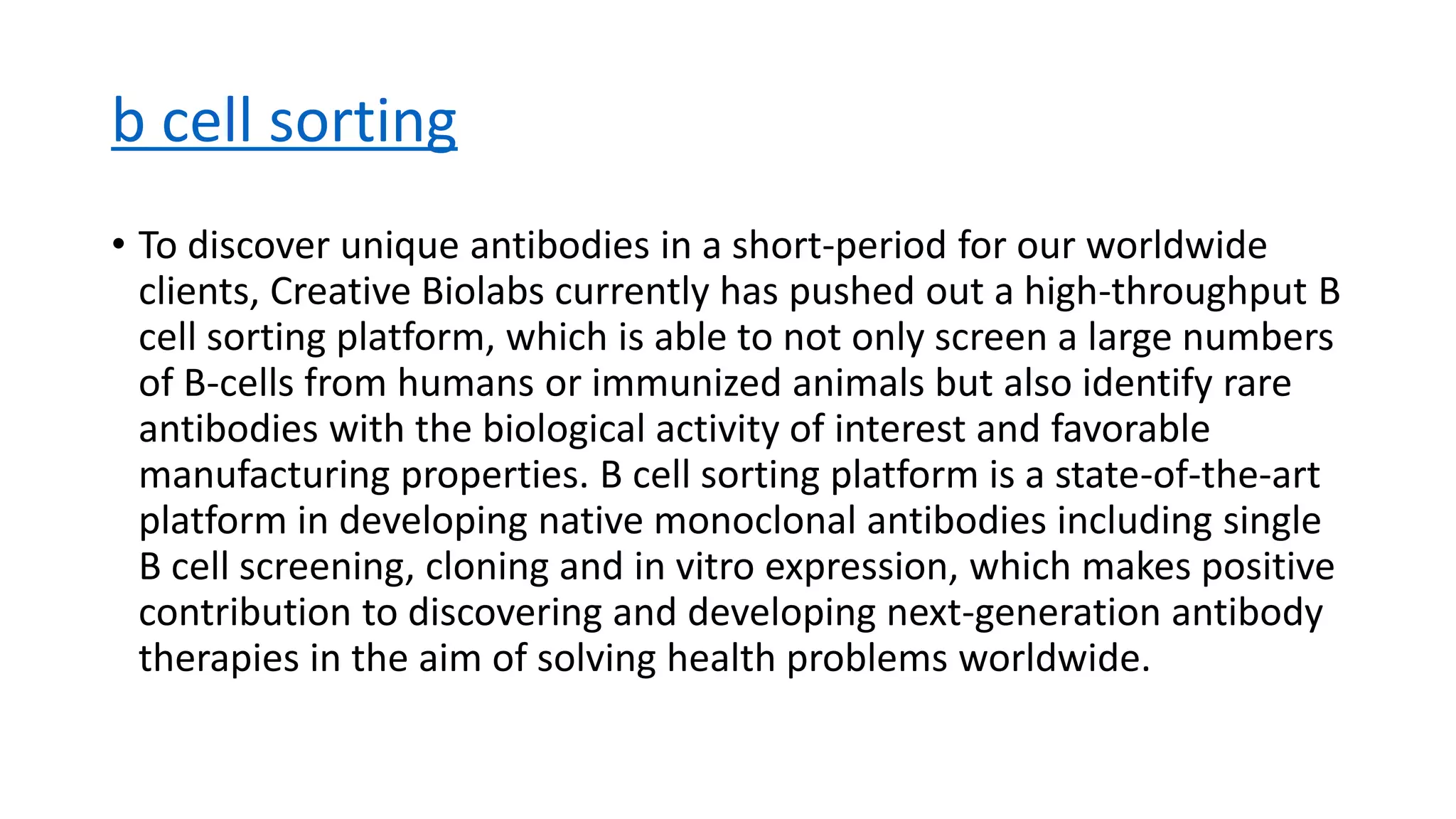 b cell sorting

• To discover unique antibodies in a short-period for our worldwide clients, Creative Biolabs currently has pushed out a high-throughput B cell sorting platform, which is able to not only screen a large numbers of B-cells from humans or immunized animals but also identify rare antibodies with the biological activity of interest and favorable manufacturing properties. B cell sorting platform is a state-of-the-art platform in developing native monoclonal antibodies including single B cell screening, cloning and in vitro expression, which makes positive contribution to discovering and developing next-generation antibody therapies in the aim of solving health problems worldwide.